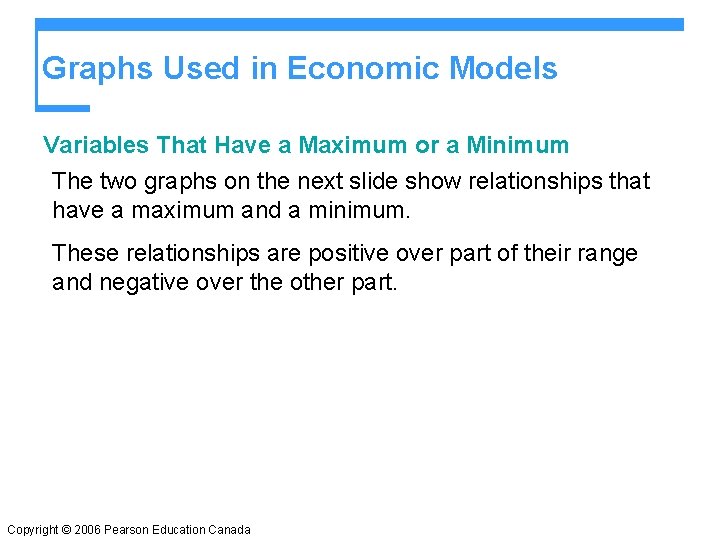 Graphs Used in Economic Models

Variables That Have a Maximum or a Minimum

The two graphs on the next slide show relationships that have a maximum and a minimum.

These relationships are positive over part of their range and negative over the other part.

Copyright © 2006 Pearson Education Canada